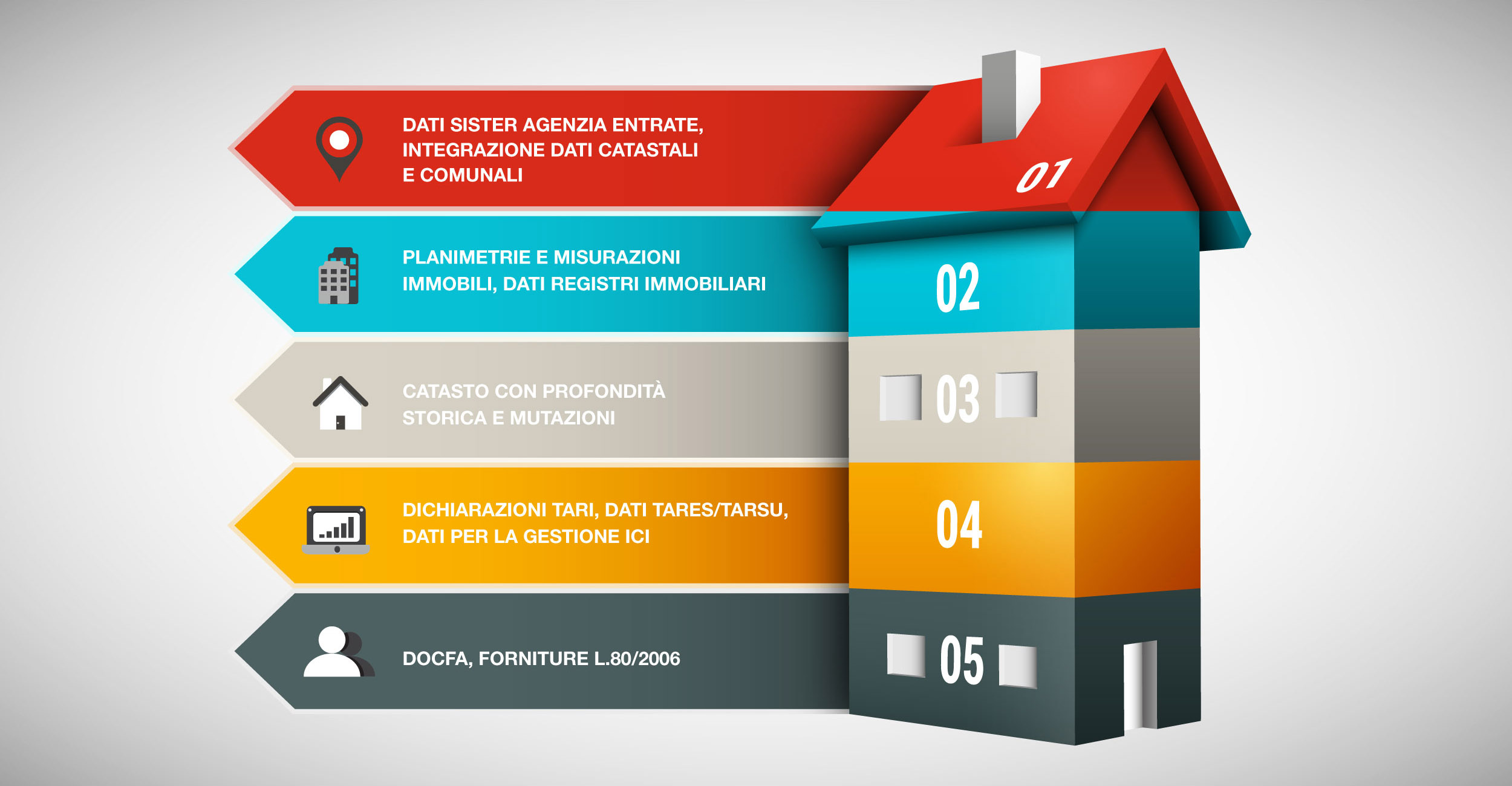 DATI SISTER AGENZIA ENTRATE, INTEGRAZIONE DATI CATASTALI E COMUNALI

01

PLANIMETRIE E MISURAZIONI IMMOBILI, DATI REGISTRI IMMOBILIARI

02

CATASTO CON PROFONDITÀ STORICA E MUTAZIONI

03

DICHIARAZIONI TARI, DATI TARES/TARSU, DATI PER LA GESTIONE ICI

04

DOCFA, FORNITURE L.80/2006

05